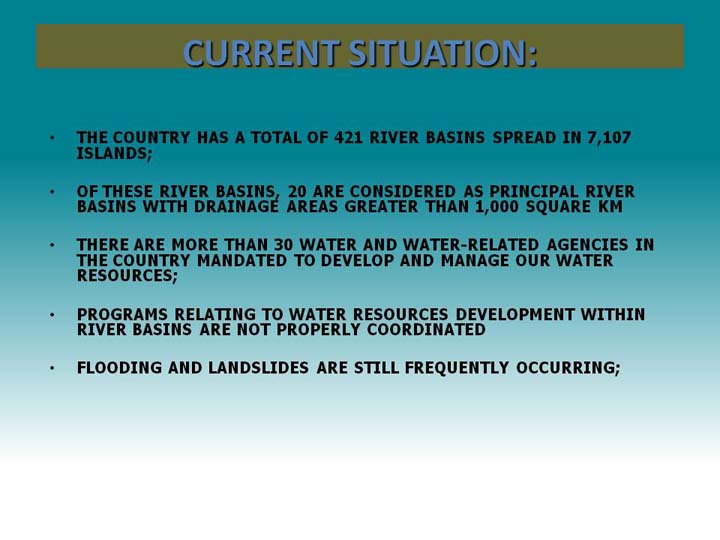 CURRENT SITUATION:

• THE COUNTRY HAS A TOTAL OF 421 RIVER BASINS SPREAD IN 7,107 ISLANDS;

• OF THESE RIVER BASINS, 20 ARE CONSIDERED AS PRINCIPAL RIVER BASINS WITH DRAINAGE AREAS GREATER THAN 1,000 SQUARE KM

• THERE ARE MORE THAN 30 WATER AND WATER-RELATED AGENCIES IN THE COUNTRY MANDATED TO DEVELOP AND MANAGE OUR WATER RESOURCES;

• PROGRAMS RELATING TO WATER RESOURCES DEVELOPMENT WITHIN RIVER BASINS ARE NOT PROPERLY COORDINATED

• FLOODING AND LANDSLIDES ARE STILL FREQUENTLY OCCURRING;